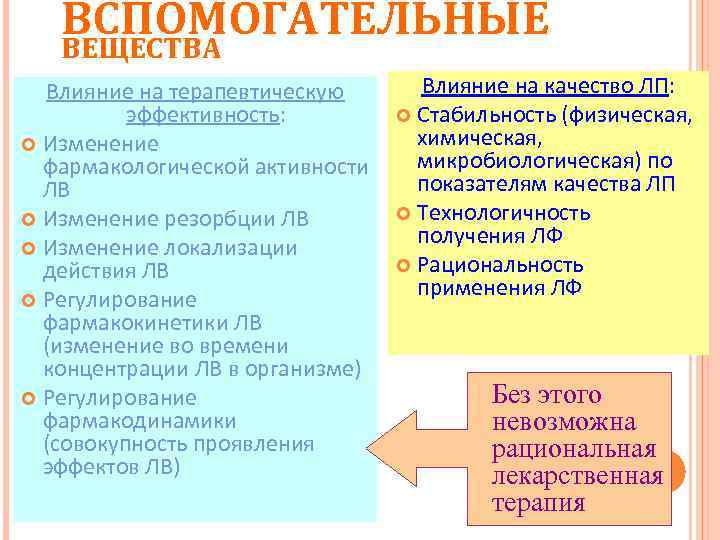 ВСПОМОГАТЕЛЬНЫЕ ВЕЩЕСТВА

Влияние на терапевтическую эффективность:
Изменение фармакологической активности ЛВ
Изменение резорбции ЛВ
Изменение локализации действия ЛВ
Регулирование фармакокинетики ЛВ (изменение во времени концентрации ЛВ в организме)
Регулирование фармакодинамики (совокупность проявления эффектов ЛВ)

Влияние на качество ЛП:
Стабильность (физическая, химическая, микробиологическая) по показателям качества ЛП
Технологичность получения ЛФ
Рациональность применения ЛФ

Без этого невозможна рациональная лекарственная терапия